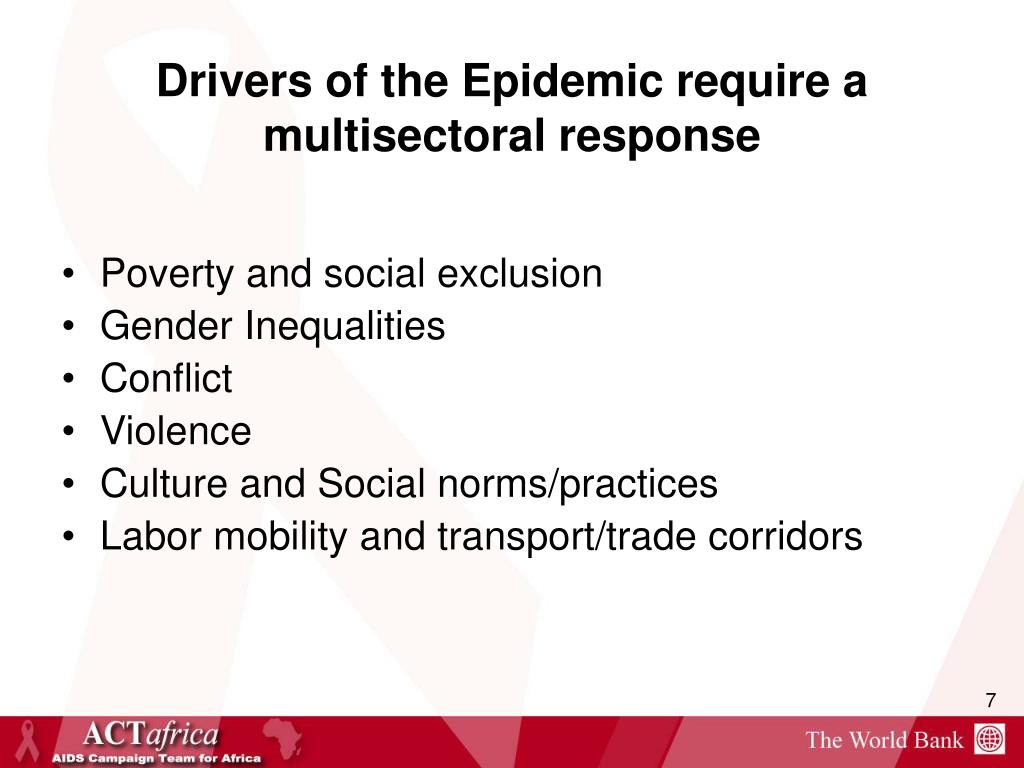 Drivers of the Epidemic require a multisectoral response

• Poverty and social exclusion
• Gender Inequalities
• Conflict
• Violence
• Culture and Social norms/practices
• Labor mobility and transport/trade corridors

7

ACTafrica
AIDS Campaign Team for Africa

The World Bank